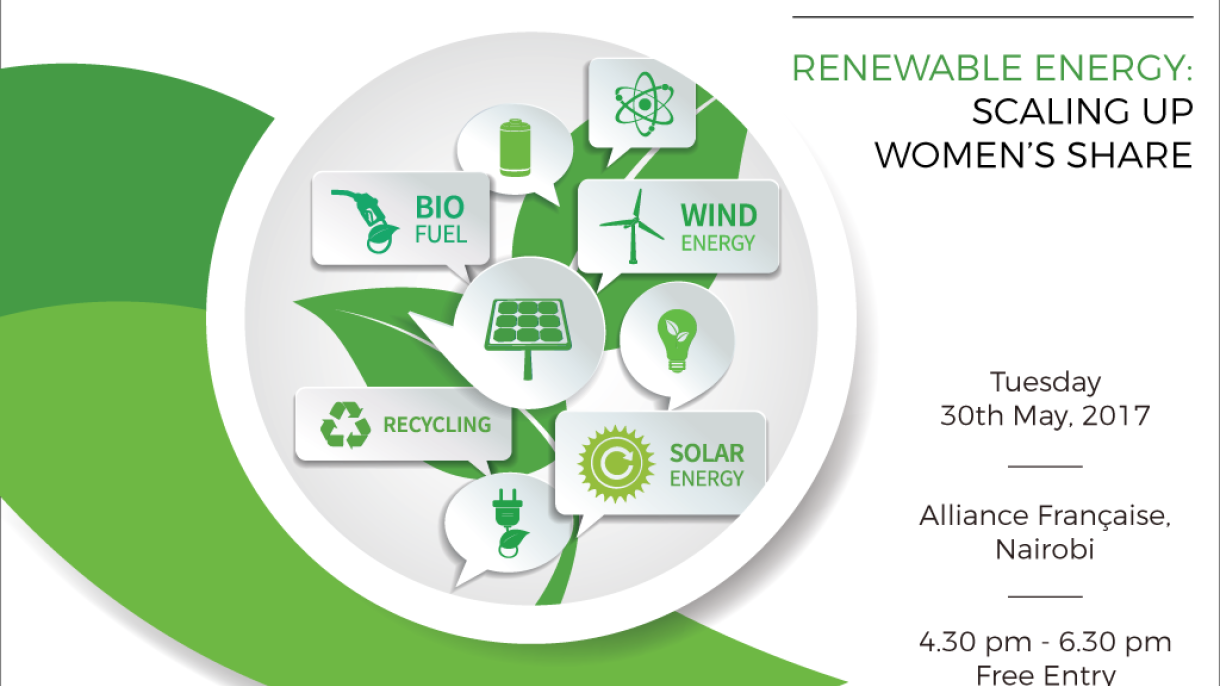 RENEWABLE ENERGY: SCALING UP WOMEN'S SHARE

BIO FUEL

WIND ENERGY

RECYCLING

SOLAR ENERGY

Tuesday
30th May, 2017

Alliance Française, Nairobi

4.30 pm - 6.30 pm
Free Entry